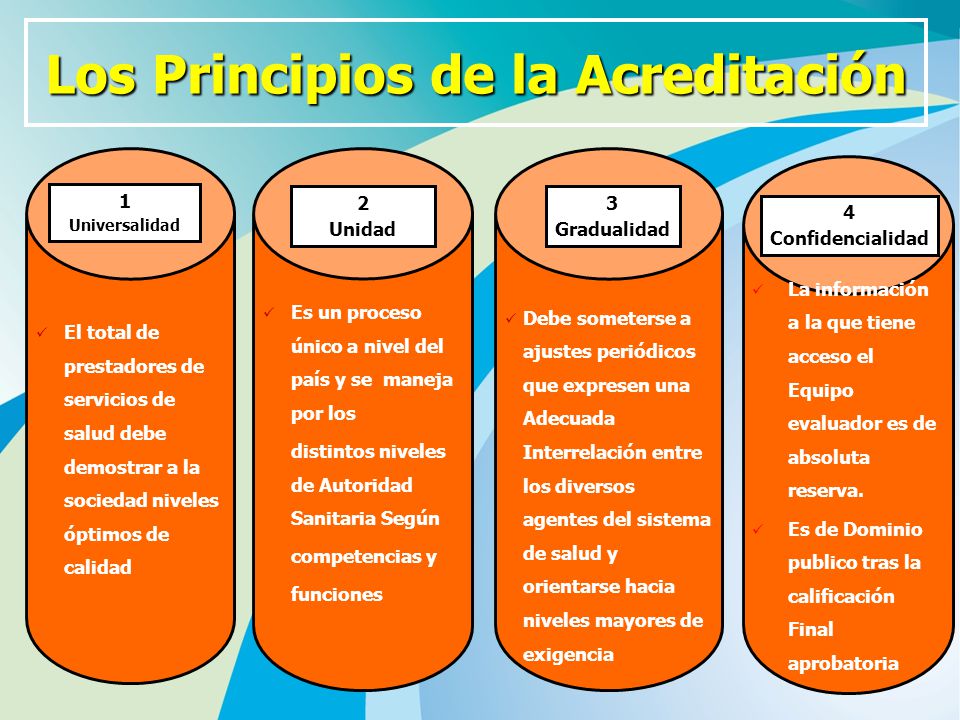 Los Principios de la Acreditación

1
Universalidad

✓ El total de prestadores de servicios de salud debe demostrar a la sociedad niveles óptimos de calidad

2
Unidad

✓ Es un proceso único a nivel del país y se maneja por los distintos niveles de Autoridad Sanitaria Según competencias y funciones

3
Gradualidad

✓ Debe someterse a ajustes periódicos que expresen una Adecuada Interrelación entre los diversos agentes del sistema de salud y orientarse hacia niveles mayores de exigencia

4
Confidencialidad

✓ La información a la que tiene acceso el Equipo evaluador es de absoluta reserva.

✓ Es de Dominio publico tras la calificación Final aprobatoria